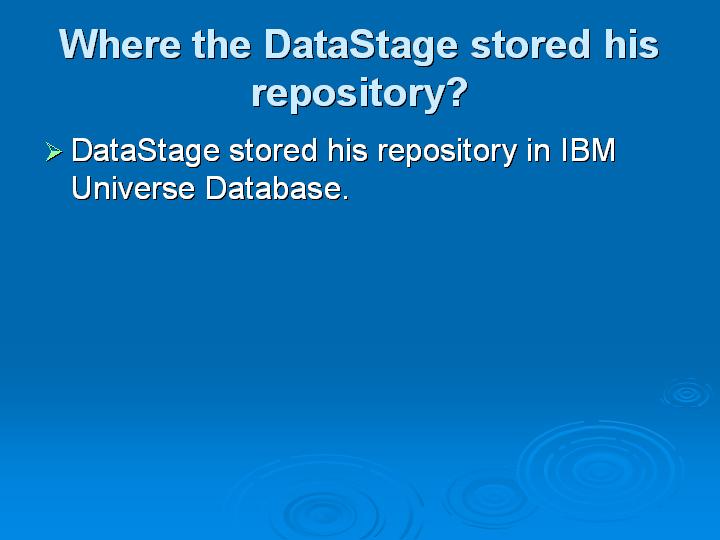 Where the DataStage stored his repository?

➢ DataStage stored his repository in IBM Universe Database.